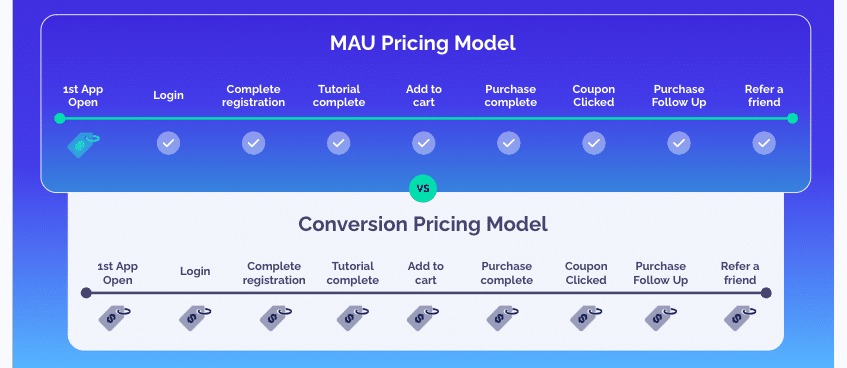 MAU Pricing Model

1st App Open
Login
Complete registration
Tutorial complete
Add to cart
Purchase complete
Coupon Clicked
Purchase Follow Up
Refer a friend

VS

Conversion Pricing Model

1st App Open
Login
Complete registration
Tutorial complete
Add to cart
Purchase complete
Coupon Clicked
Purchase Follow Up
Refer a friend